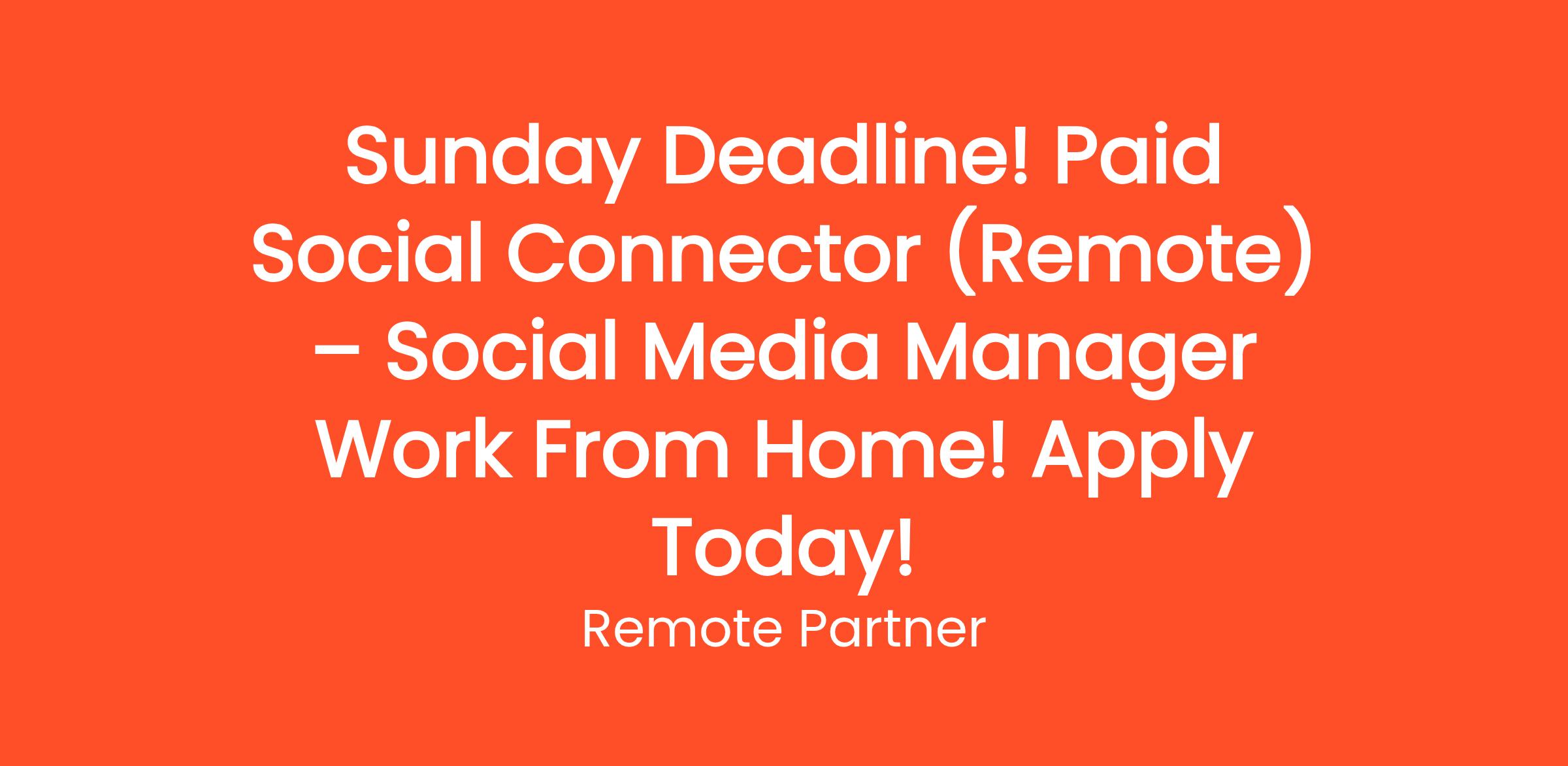 Sunday Deadline! Paid Social Connector (Remote) – Social Media Manager Work From Home! Apply Today!

Remote Partner